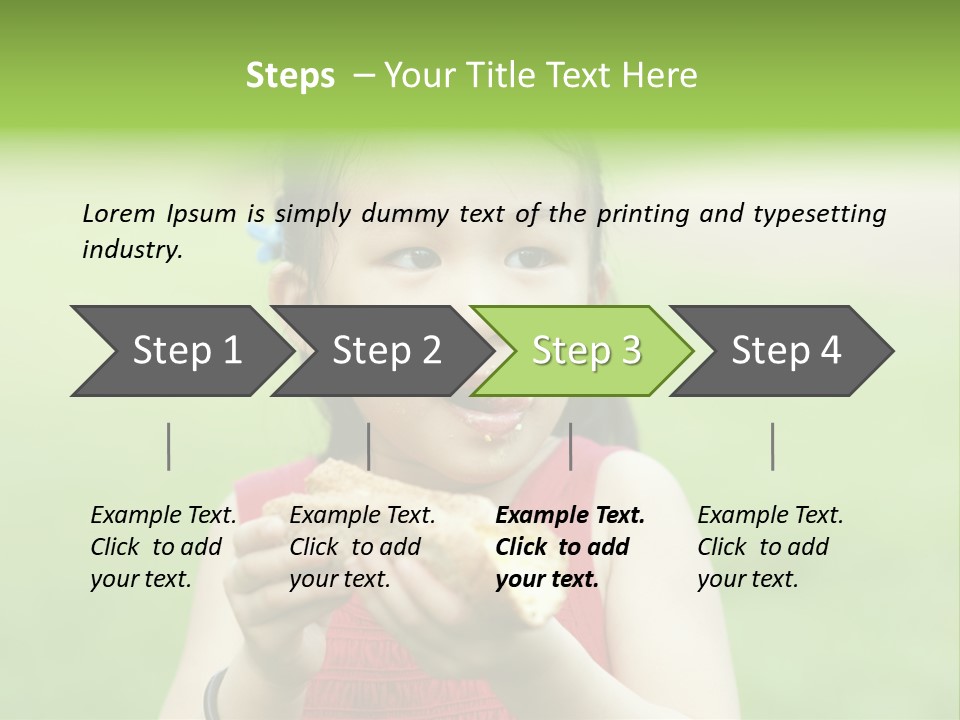 Steps – Your Title Text Here

Lorem Ipsum is simply dummy text of the printing and typesetting industry.

Step 1

Step 2

Step 3

Step 4

Example Text. Click to add your text.

Example Text. Click to add your text.

Example Text. Click to add your text.

Example Text. Click to add your text.